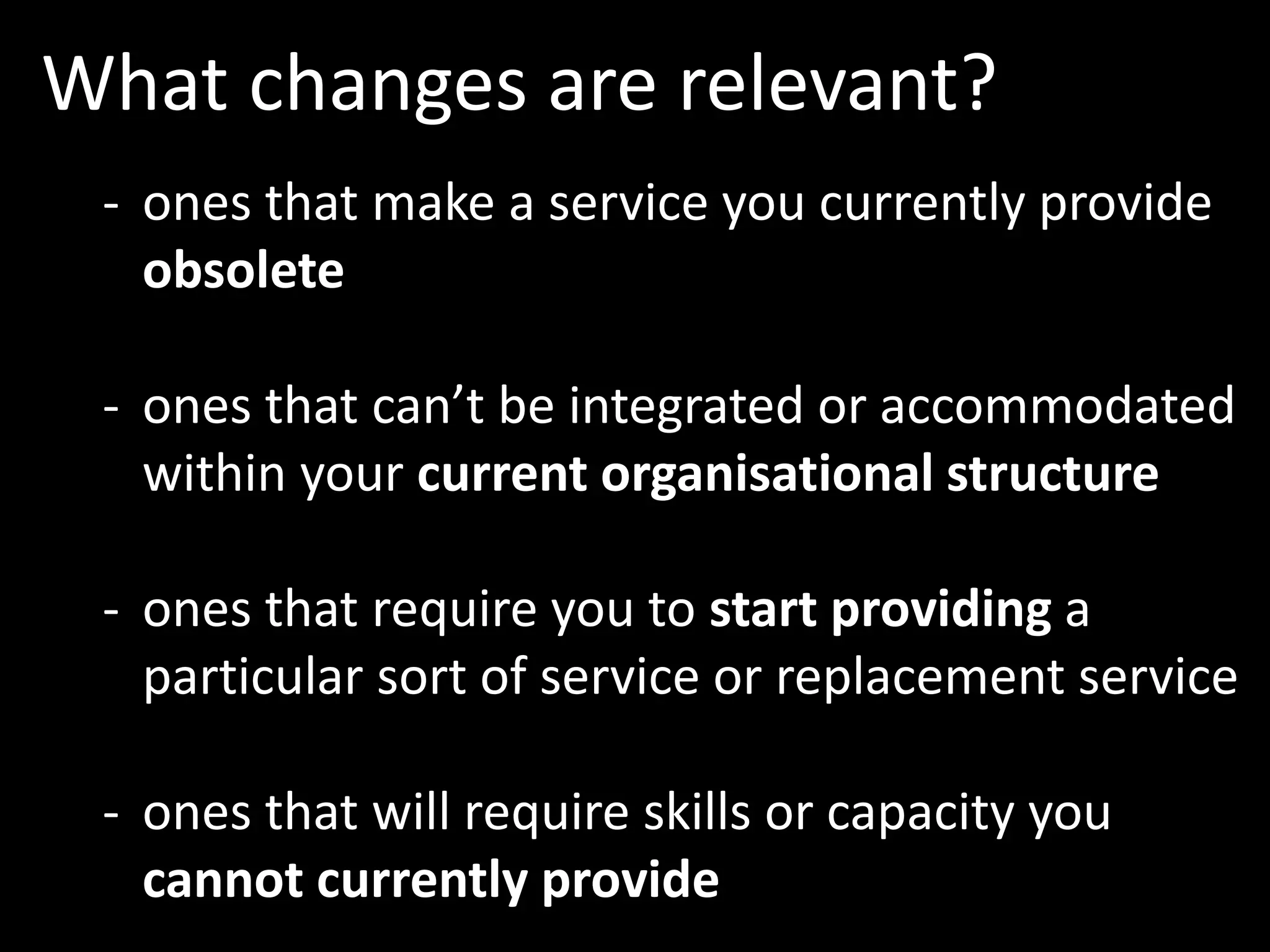 What changes are relevant?

- ones that make a service you currently provide obsolete

- ones that can’t be integrated or accommodated within your current organisational structure

- ones that require you to start providing a particular sort of service or replacement service

- ones that will require skills or capacity you cannot currently provide